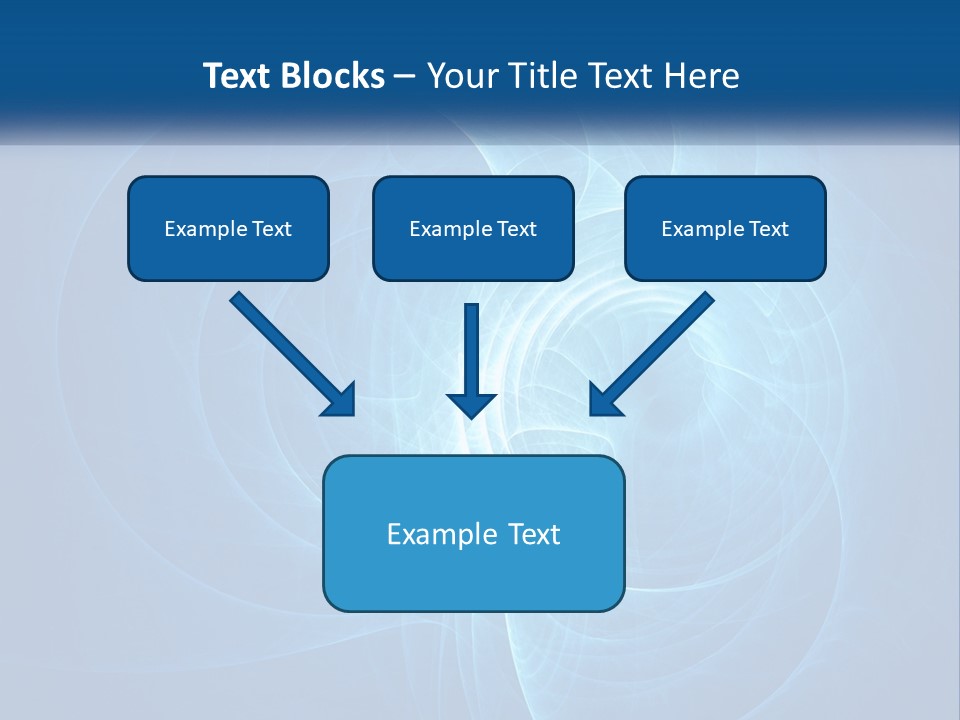 Text Blocks – Your Title Text Here

Example Text

Example Text

Example Text

Example Text